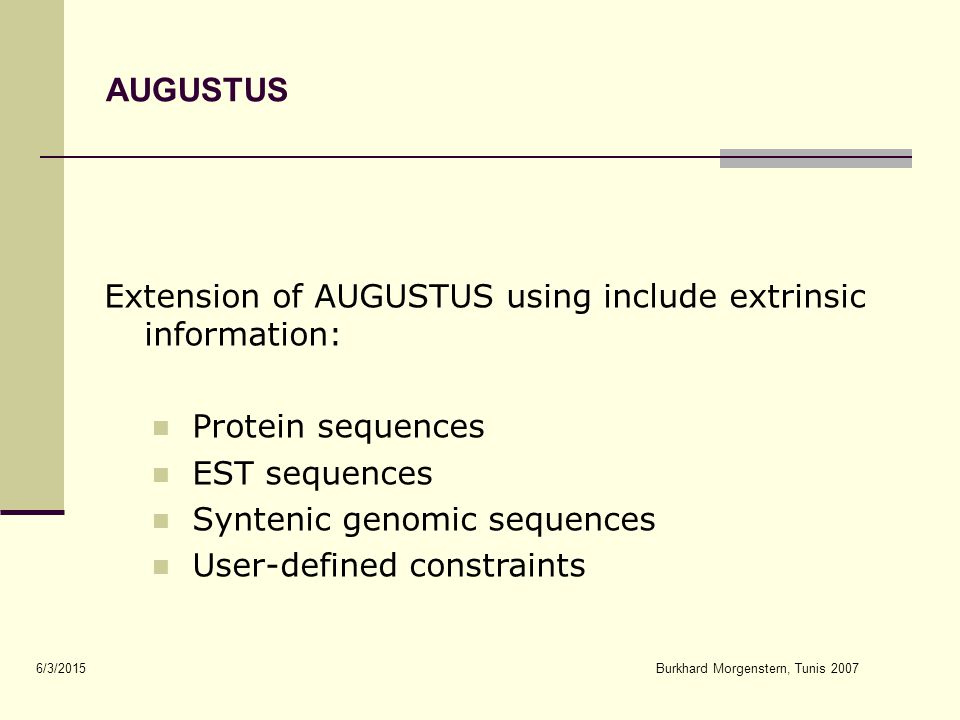 AUGUSTUS

Extension of AUGUSTUS using include extrinsic information:

Protein sequences
EST sequences
Syntenic genomic sequences
User-defined constraints

6/3/2015

Burkhard Morgenstern, Tunis 2007